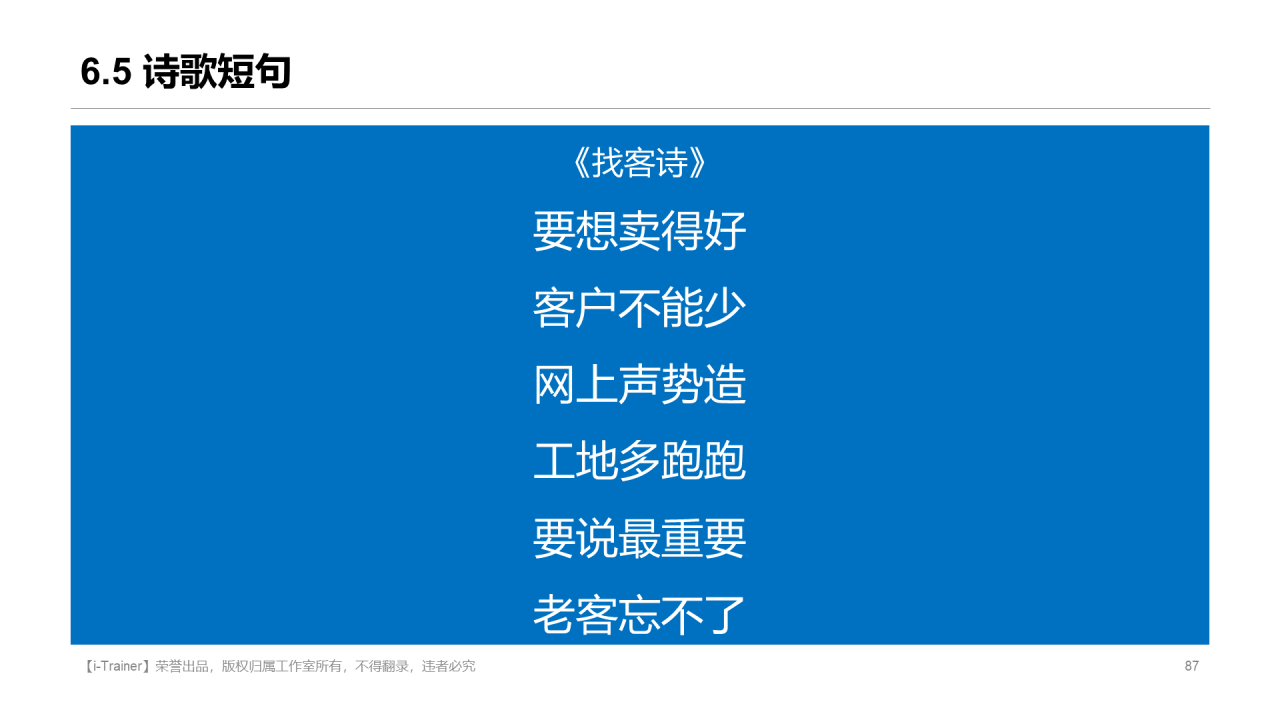 6.5 诗歌短句

《找客诗》

要想卖得好

客户不能少

网上声势造

工地多跑跑

要说最重要

老客忘不了

【i-Trainer】荣誉出品，版权归属工作室所有，不得翻录，违者必究

87